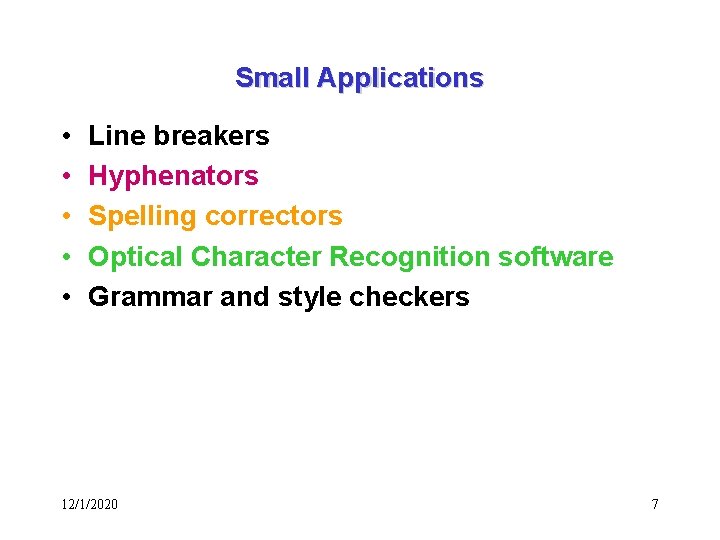 Small Applications

• Line breakers
• Hyphenators
• Spelling correctors
• Optical Character Recognition software
• Grammar and style checkers

12/1/2020

7